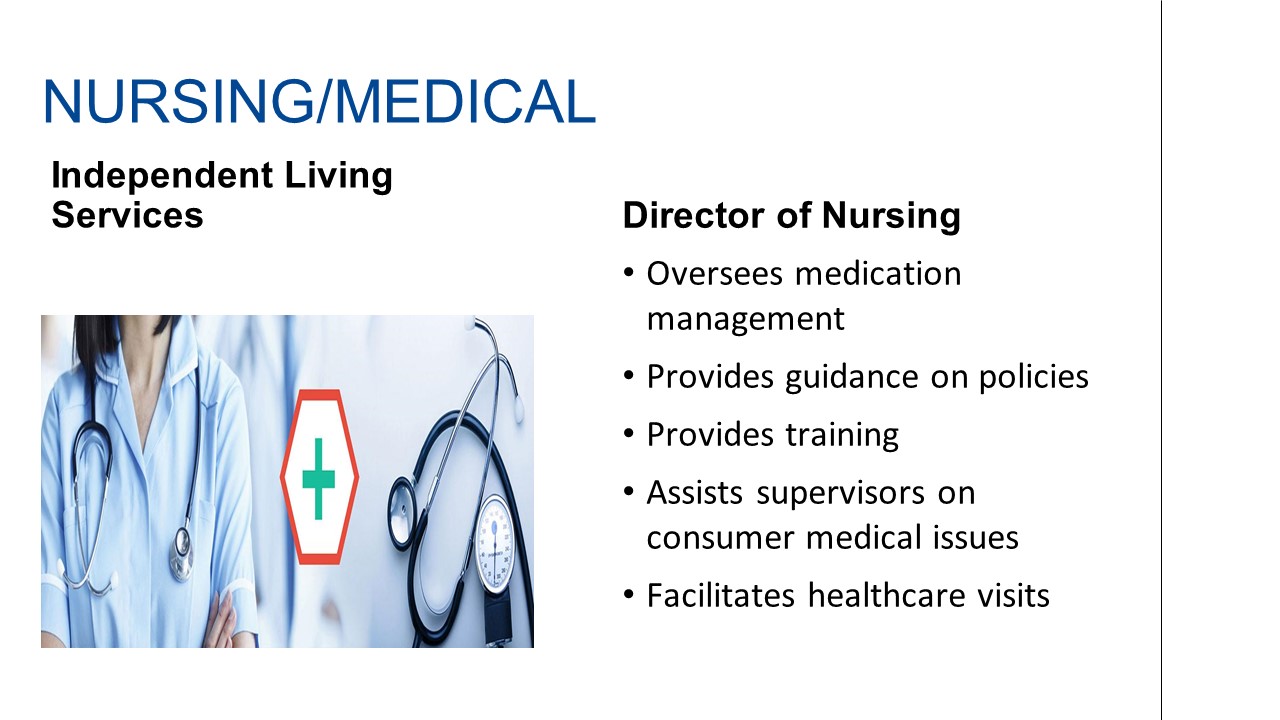 NURSING/MEDICAL

Independent Living Services

Director of Nursing

• Oversees medication management
• Provides guidance on policies
• Provides training
• Assists supervisors on consumer medical issues
• Facilitates healthcare visits